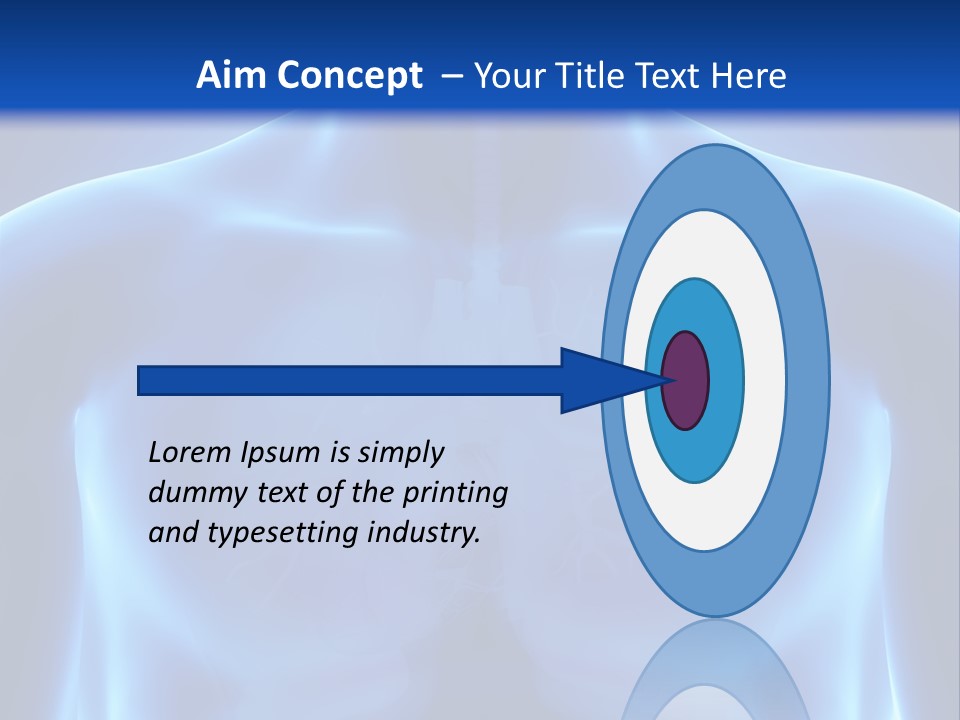 Aim Concept – Your Title Text Here

Lorem Ipsum is simply dummy text of the printing and typesetting industry.